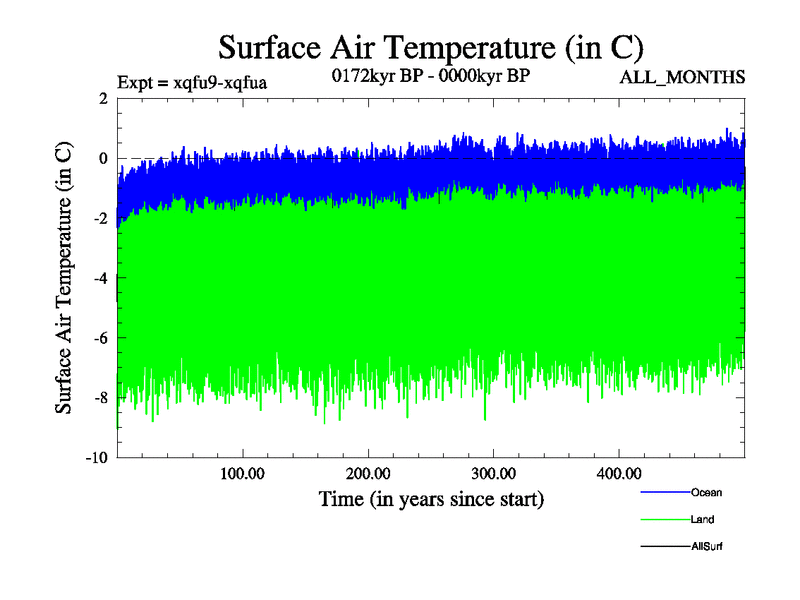 Surface Air Temperature (in C)

Expt = xqfu9-xqfua

0172kyr BP - 0000kyr BP

ALL_MONTHS

Surface Air Temperature (in C)

2

0

-2

-4

-6

-8

-10

100.00

200.00

300.00

400.00

Time (in years since start)

Ocean

Land

AllSurf